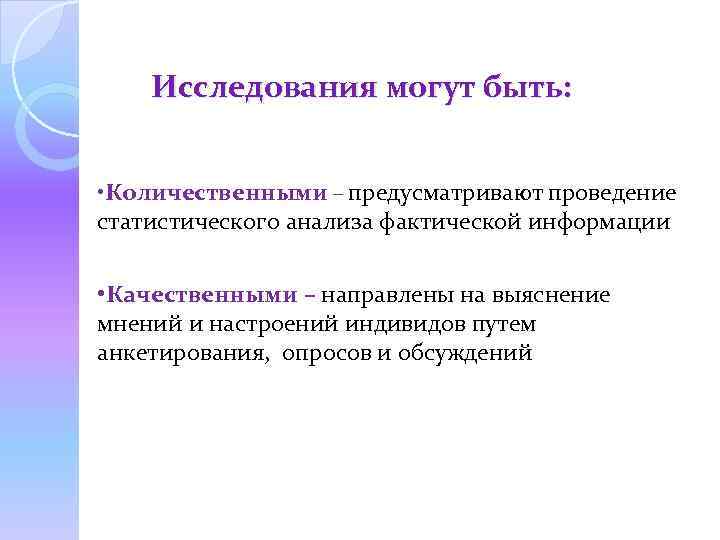 Исследования могут быть:

•Количественными – предусматривают проведение статистического анализа фактической информации

•Качественными – направлены на выяснение мнений и настроений индивидов путем анкетирования, опросов и обсуждений